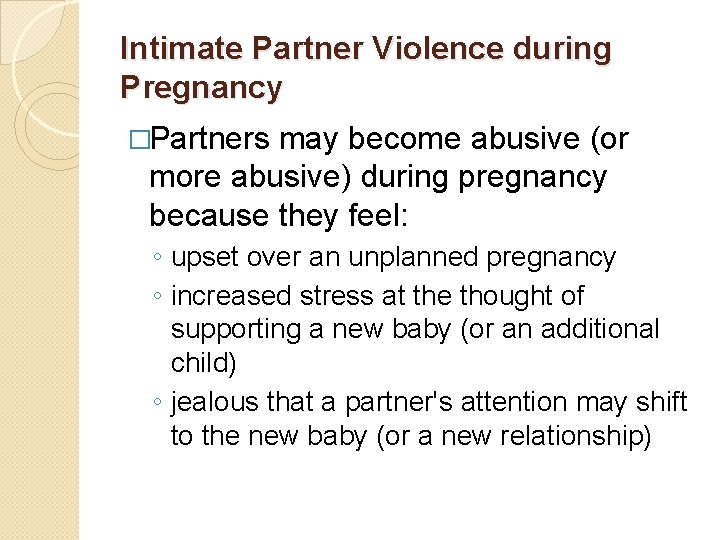 Intimate Partner Violence during Pregnancy

□Partners may become abusive (or more abusive) during pregnancy because they feel:

◦ upset over an unplanned pregnancy
◦ increased stress at the thought of supporting a new baby (or an additional child)
◦ jealous that a partner's attention may shift to the new baby (or a new relationship)